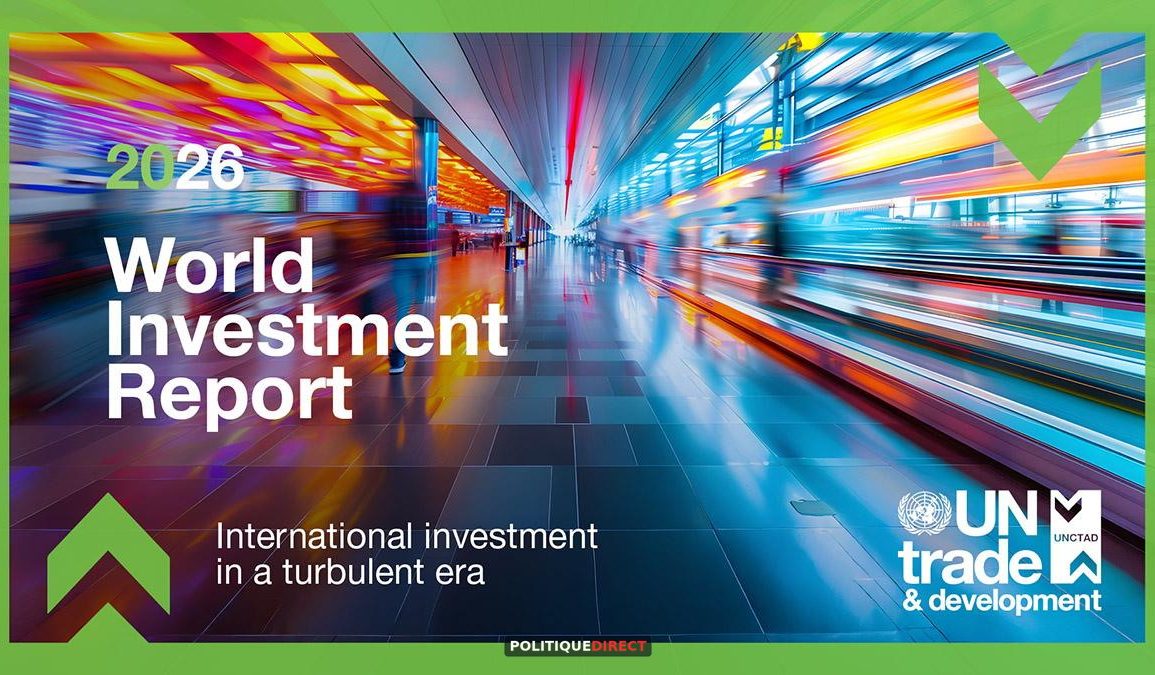 2026

World Investment Report

International investment in a turbulent era

UN trade & development

UNCTAD

POLITIQUEDIRECT